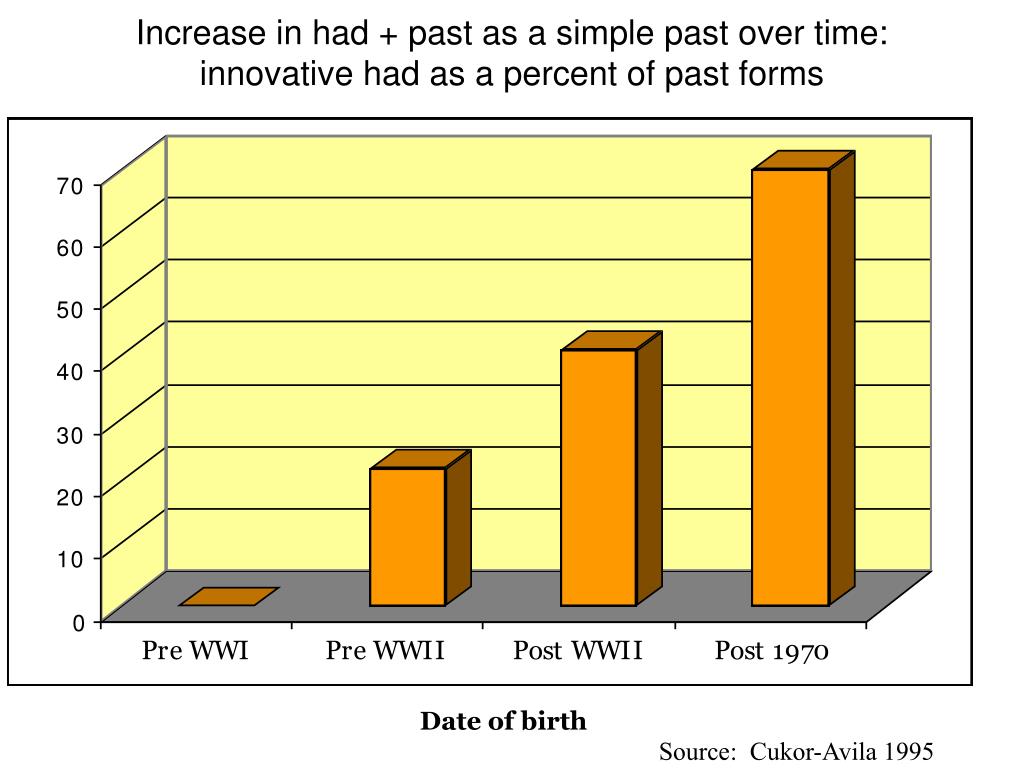 Increase in had + past as a simple past over time: innovative had as a percent of past forms

70
60
50
40
30
20
10
0

Pre WWI
Pre WWII
Post WWII
Post 1970

Date of birth

Source: Cukor-Avila 1995